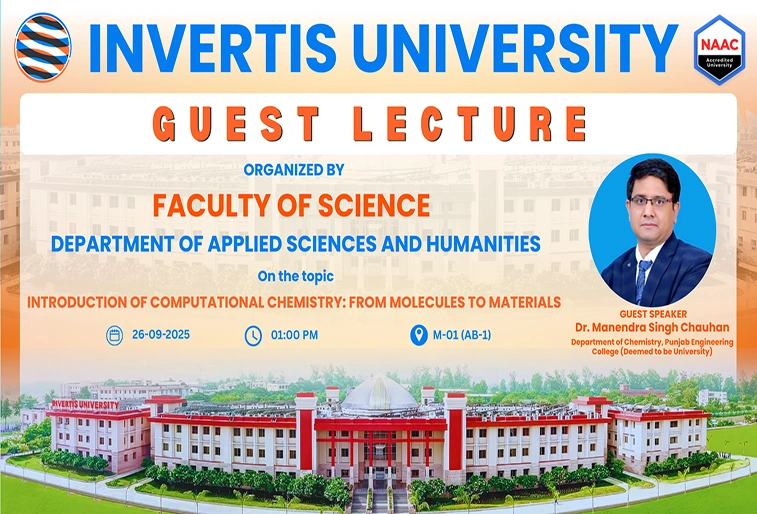 INVERTIS UNIVERSITY

NAAC
Accredited University

GUEST LECTURE

ORGANIZED BY

FACULTY OF SCIENCE

DEPARTMENT OF APPLIED SCIENCES AND HUMANITIES

On the topic

INTRODUCTION OF COMPUTATIONAL CHEMISTRY: FROM MOLECULES TO MATERIALS

26-09-2025

01:00 PM

M-01 (AB-1)

GUEST SPEAKER
Dr. Manendra Singh Chauhan
Department of Chemistry, Punjab Engineering College (Deemed to be University)

INVERTIS UNIVERSITY